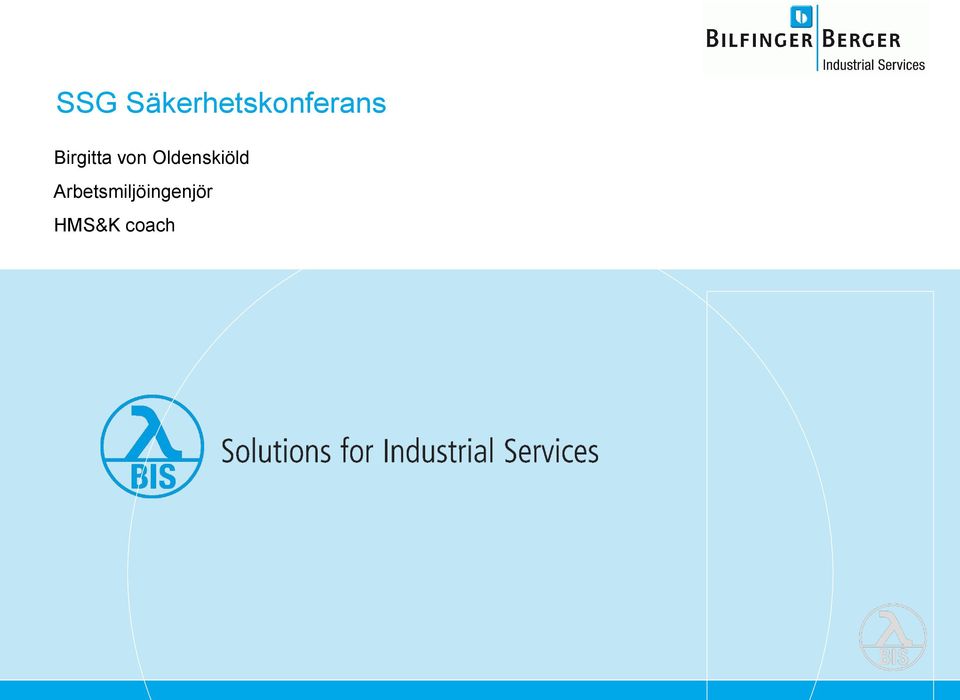 BILFINGER BERGER
Industrial Services

SSG Säkerhetskonferans

Birgitta von Oldenskiöld

Arbetsmiljöingenjör

HMS&K coach

BIS

Solutions for Industrial Services

BIS